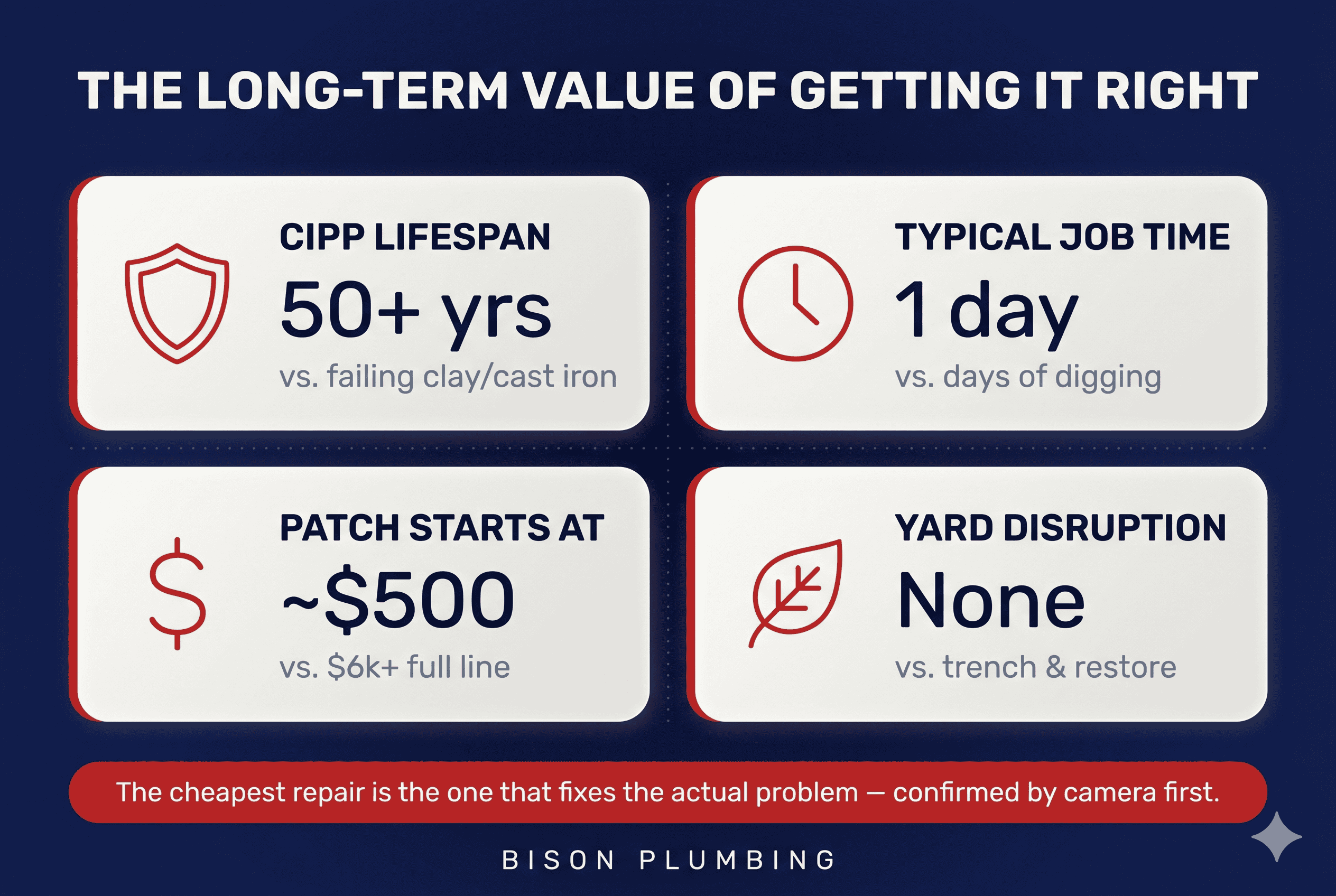 THE LONG-TERM VALUE OF GETTING IT RIGHT

CIPP LIFESPAN
50+ yrs
vs. failing clay/cast iron

TYPICAL JOB TIME
1 day
vs. days of digging

PATCH STARTS AT
~$500
vs. $6k+ full line

YARD DISRUPTION
None
vs. trench & restore

The cheapest repair is the one that fixes the actual problem — confirmed by camera first.

BISON PLUMBING